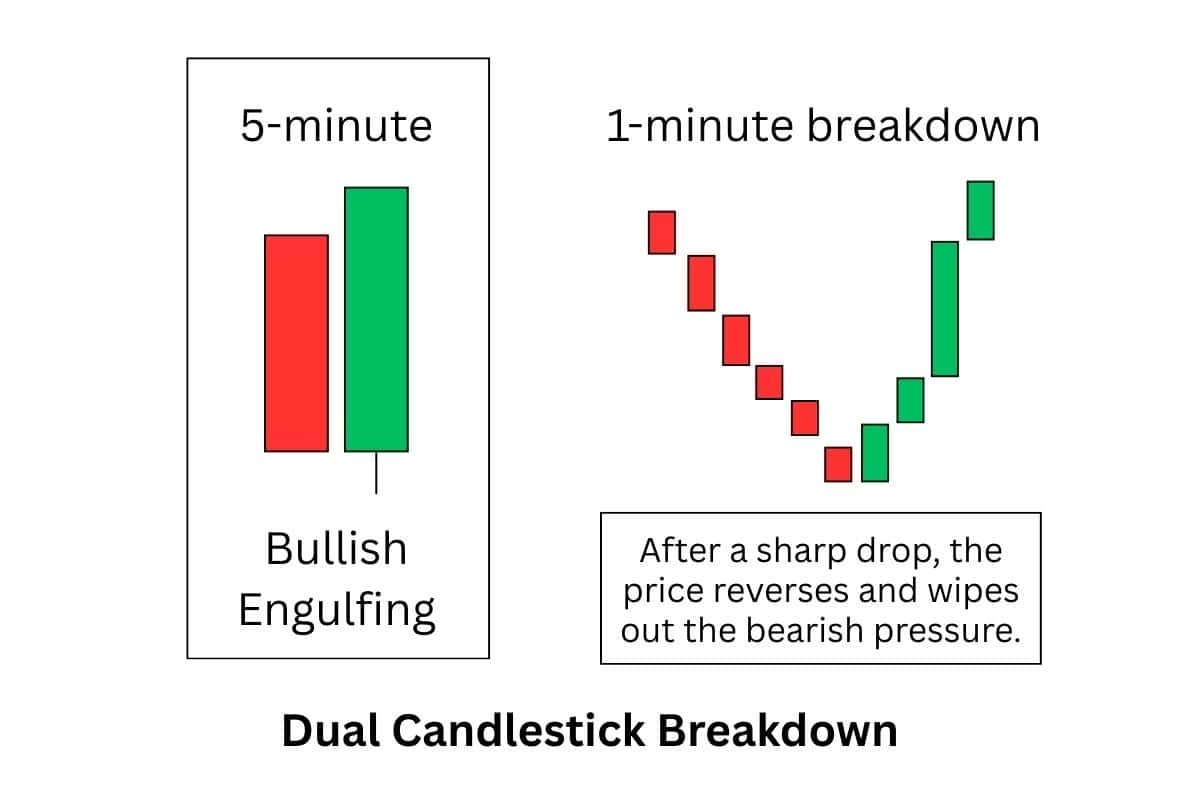 5-minute

Bullish Engulfing

1-minute breakdown

After a sharp drop, the price reverses and wipes out the bearish pressure.

Dual Candlestick Breakdown